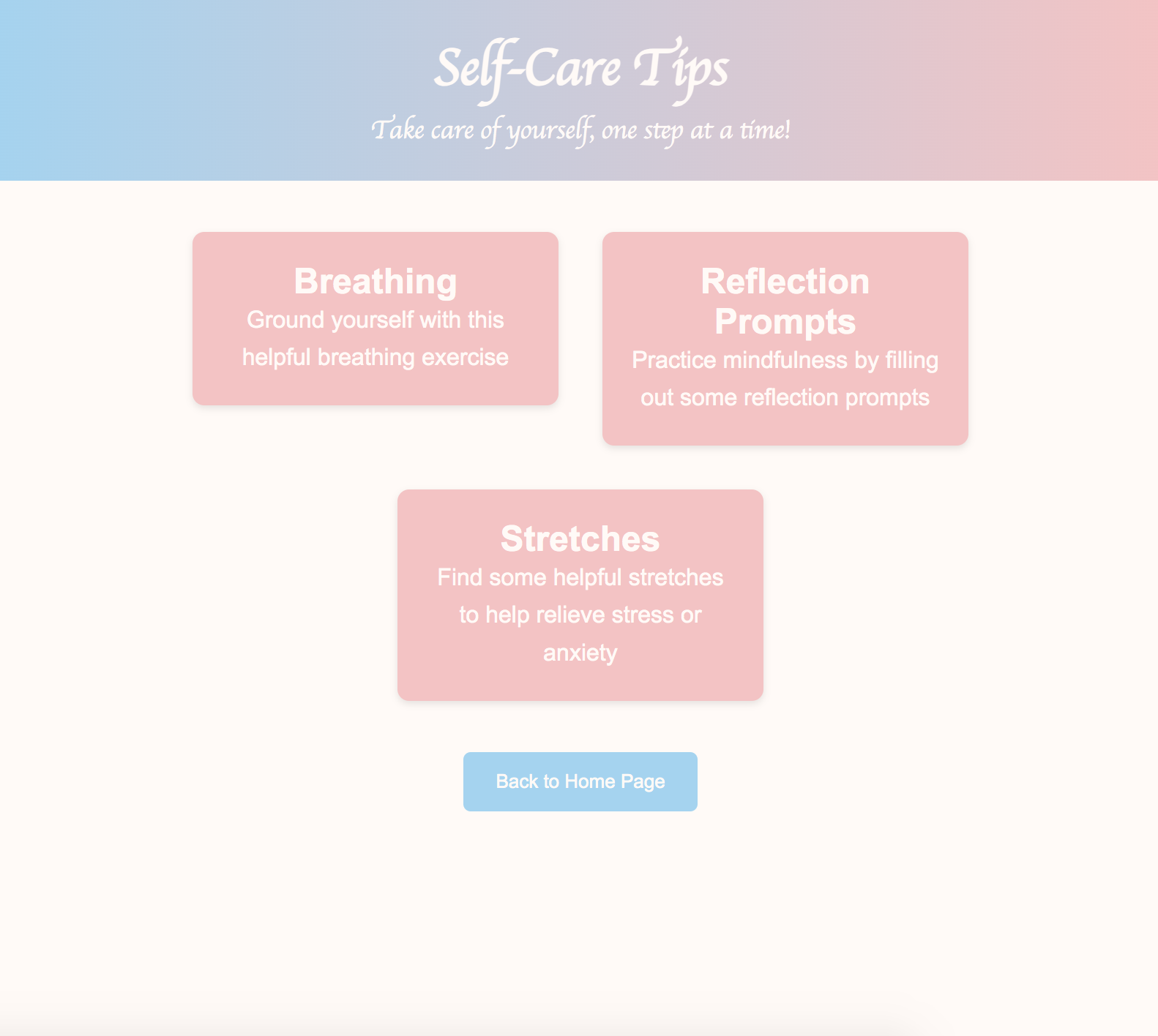 Self-Care Tips

Take care of yourself, one step at a time!

Breathing

Ground yourself with this helpful breathing exercise

Reflection Prompts

Practice mindfulness by filling out some reflection prompts

Stretches

Find some helpful stretches to help relieve stress or anxiety

Back to Home Page